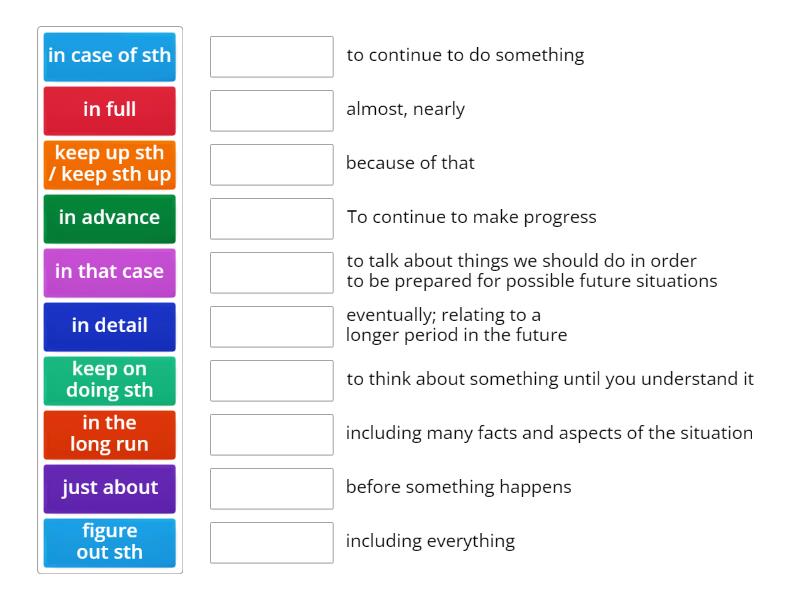 in case of sth
in full
keep up sth / keep sth up
in advance
in that case
in detail
keep on doing sth
in the long run
just about
figure out sth

to continue to do something
almost, nearly
because of that
To continue to make progress
to talk about things we should do in order to be prepared for possible future situations
eventually; relating to a longer period in the future
to think about something until you understand it
including many facts and aspects of the situation
before something happens
including everything